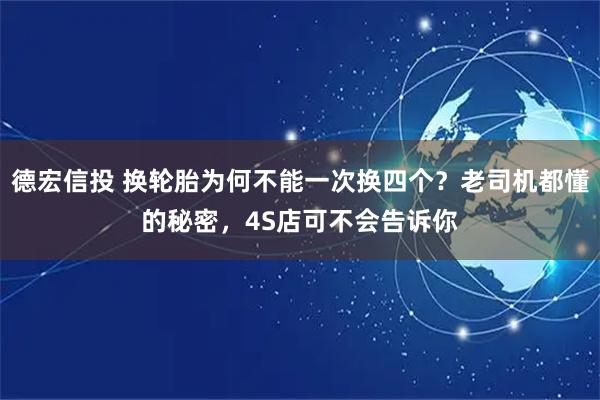 德宏信投 换轮胎为何不能一次换四个？老司机都懂的秘密，4S店可不会告诉你